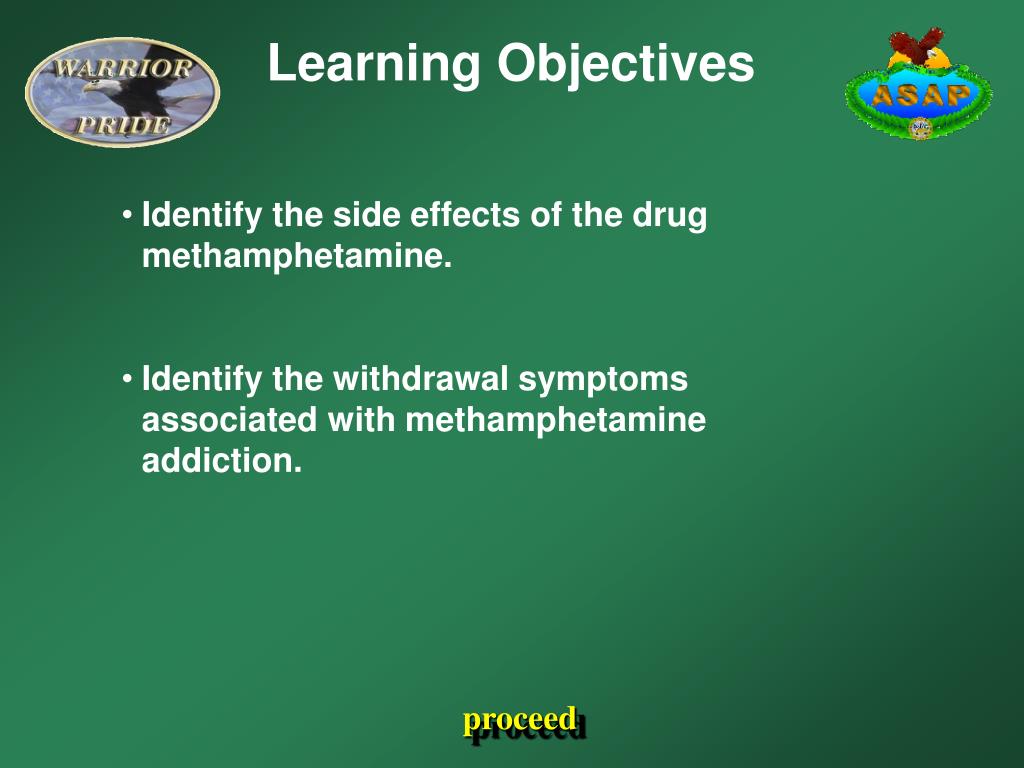 WARRIOR PRIDE

Learning Objectives

ASAP

• Identify the side effects of the drug methamphetamine.

• Identify the withdrawal symptoms associated with methamphetamine addiction.

proceed